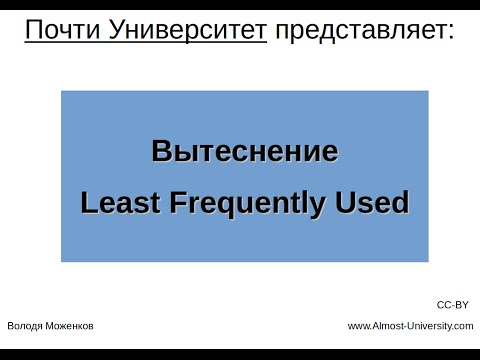 Почти Университет представляет:

Вытеснение

Least Frequently Used

CC-BY

Володя Моженков

www.Almost-University.com